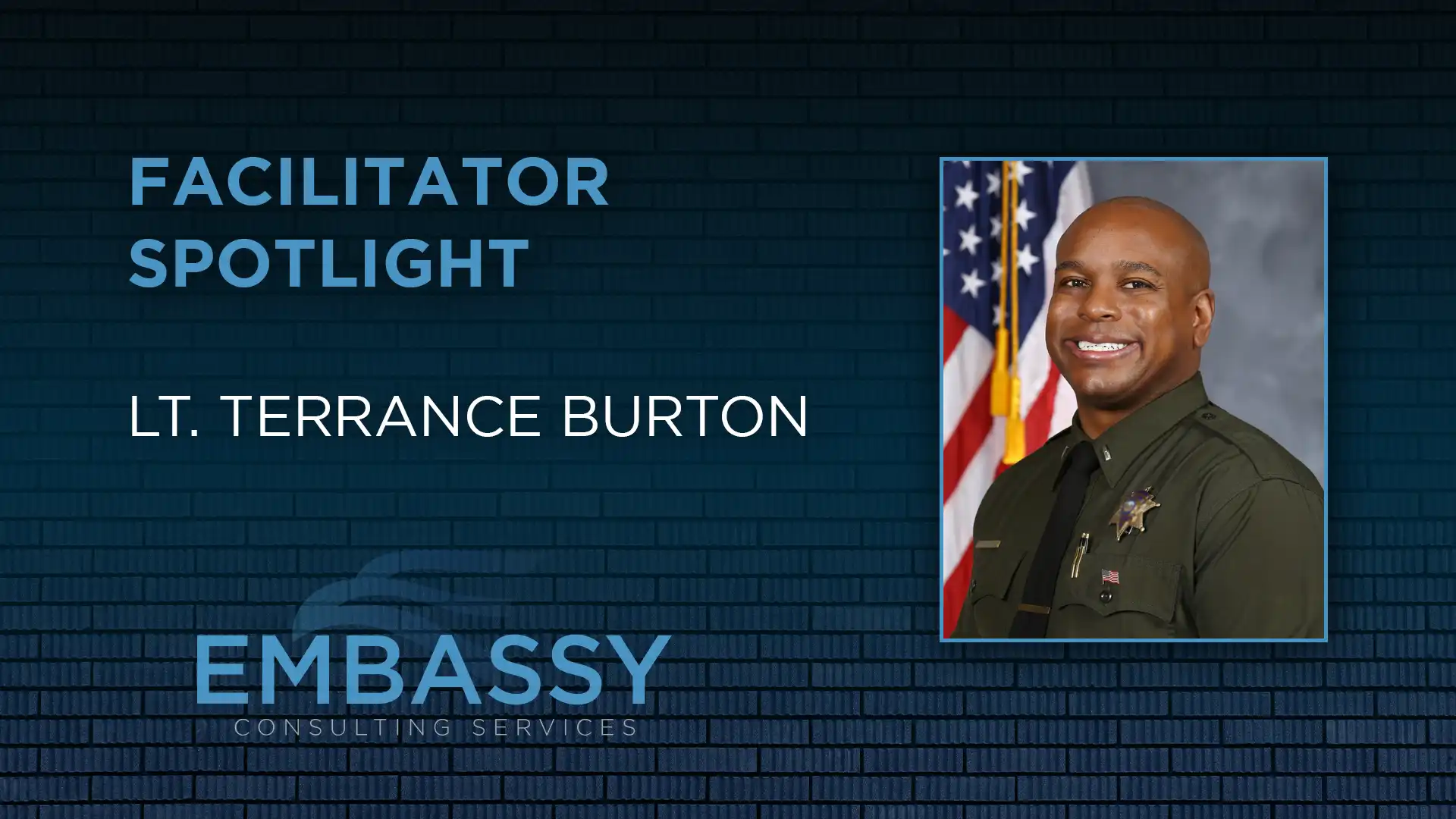 FACILITATOR SPOTLIGHT

LT. TERRANCE BURTON

EMBASSY
CONSULTING SERVICES